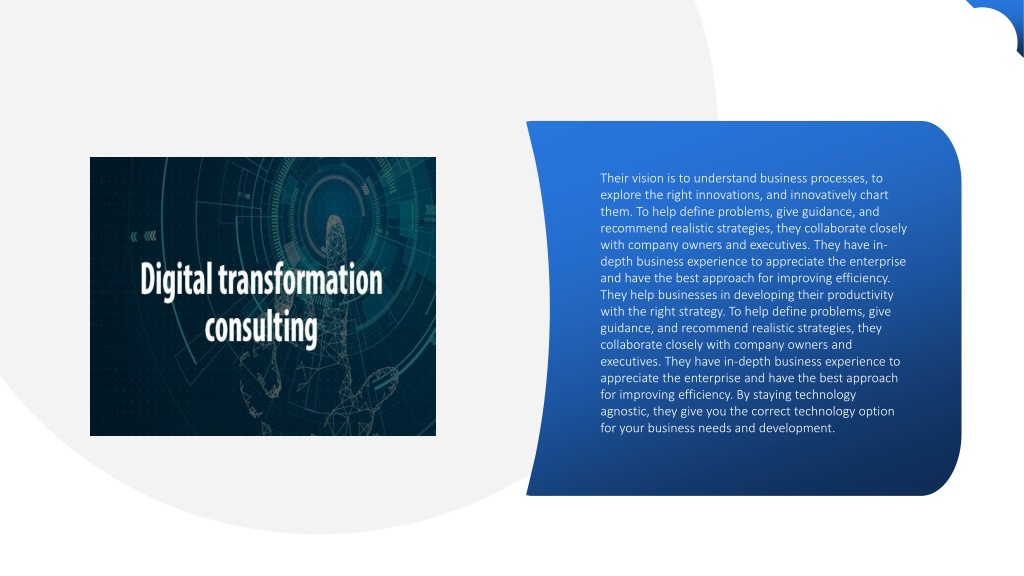 Digital transformation consulting

Their vision is to understand business processes, to explore the right innovations, and innovatively chart them. To help define problems, give guidance, and recommend realistic strategies, they collaborate closely with company owners and executives. They have in-depth business experience to appreciate the enterprise and have the best approach for improving efficiency. They help businesses in developing their productivity with the right strategy. To help define problems, give guidance, and recommend realistic strategies, they collaborate closely with company owners and executives. They have in-depth business experience to appreciate the enterprise and have the best approach for improving efficiency. By staying technology agnostic, they give you the correct technology option for your business needs and development.